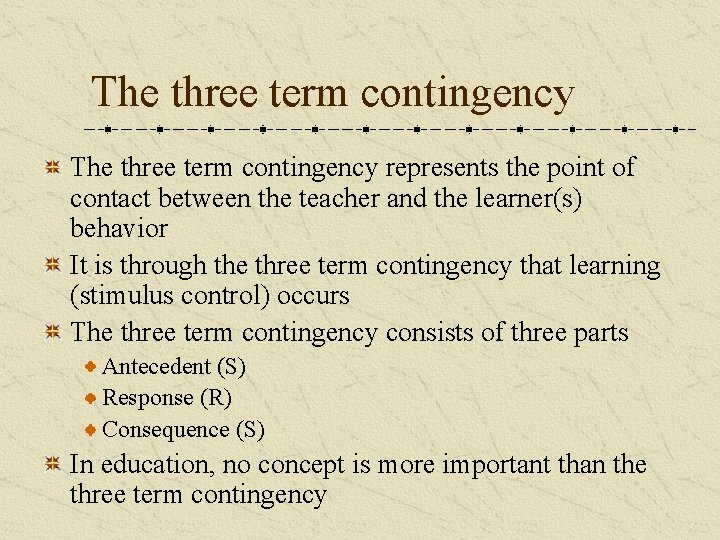 The three term contingency

The three term contingency represents the point of contact between the teacher and the learner(s) behavior

It is through the three term contingency that learning (stimulus control) occurs

The three term contingency consists of three parts

Antecedent (S)

Response (R)

Consequence (S)

In education, no concept is more important than the three term contingency